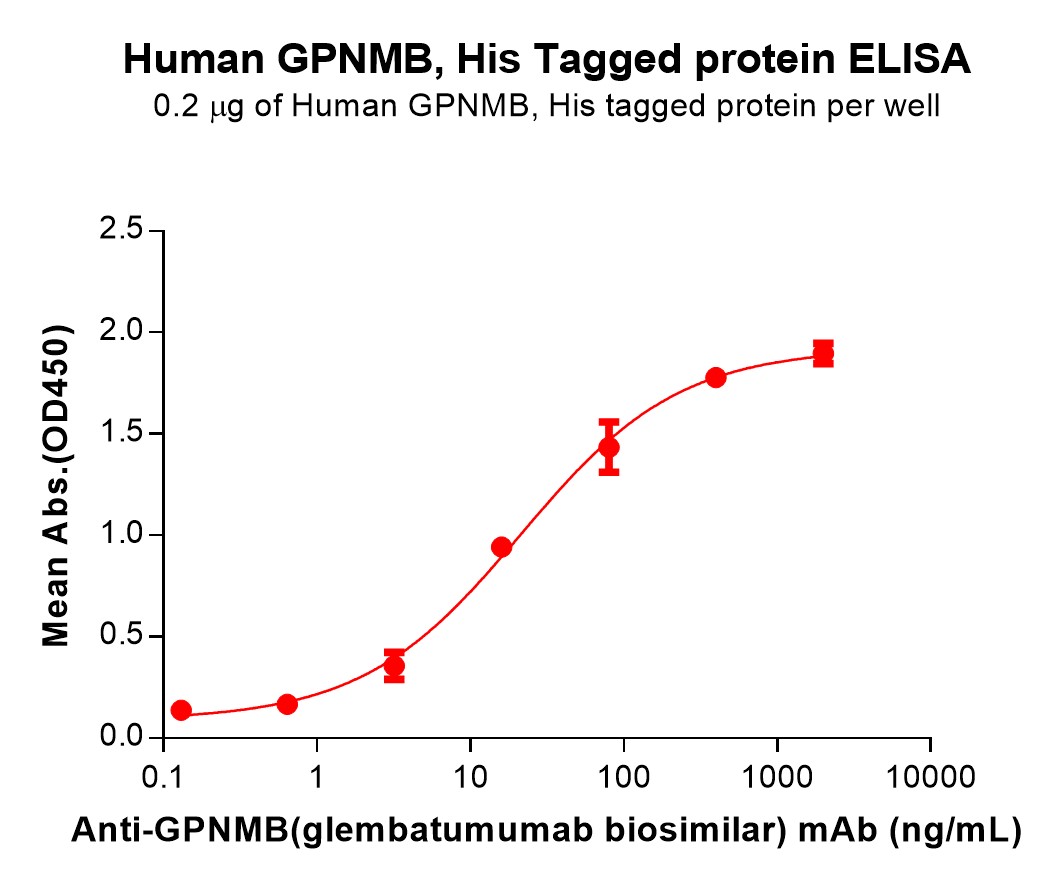 Human GPNMB, His Tagged protein ELISA
0.2 μg of Human GPNMB, His tagged protein per well

Mean Abs.(OD450)

2.5
2.0
1.5
1.0
0.5
0.0

0.1
1
10
100
1000
10000

Anti-GPNMB(glembatumumab biosimilar) mAb (ng/mL)